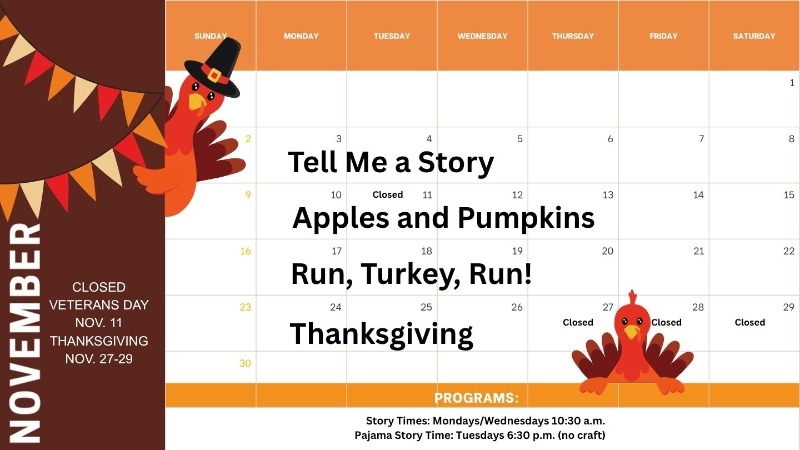 NOVEMBER

CLOSED
VETERANS DAY
NOV. 11
THANKSGIVING
NOV. 27-29

| SUNDAY | MONDAY | TUESDAY | WEDNESDAY | THURSDAY | FRIDAY | SATURDAY |
|---|---|---|---|---|---|---|
| | | | | | | 1 |
| 2 | 3 | 4 | 5 | 6 | 7 | 8 |
| 9 | 10 | Closed 11 | 12 | 13 | 14 | 15 |
| 16 | 17 | 18 | 19 | 20 | 21 | 22 |
| 23 | 24 | 25 | 26 | 27 Closed | 28 Closed | 29 Closed |
| 30 | | | | | | |

Tell Me a Story
Apples and Pumpkins
Run, Turkey, Run!
Thanksgiving

PROGRAMS:
Story Times: Mondays/Wednesdays 10:30 a.m.
Pajama Story Time: Tuesdays 6:30 p.m. (no craft)